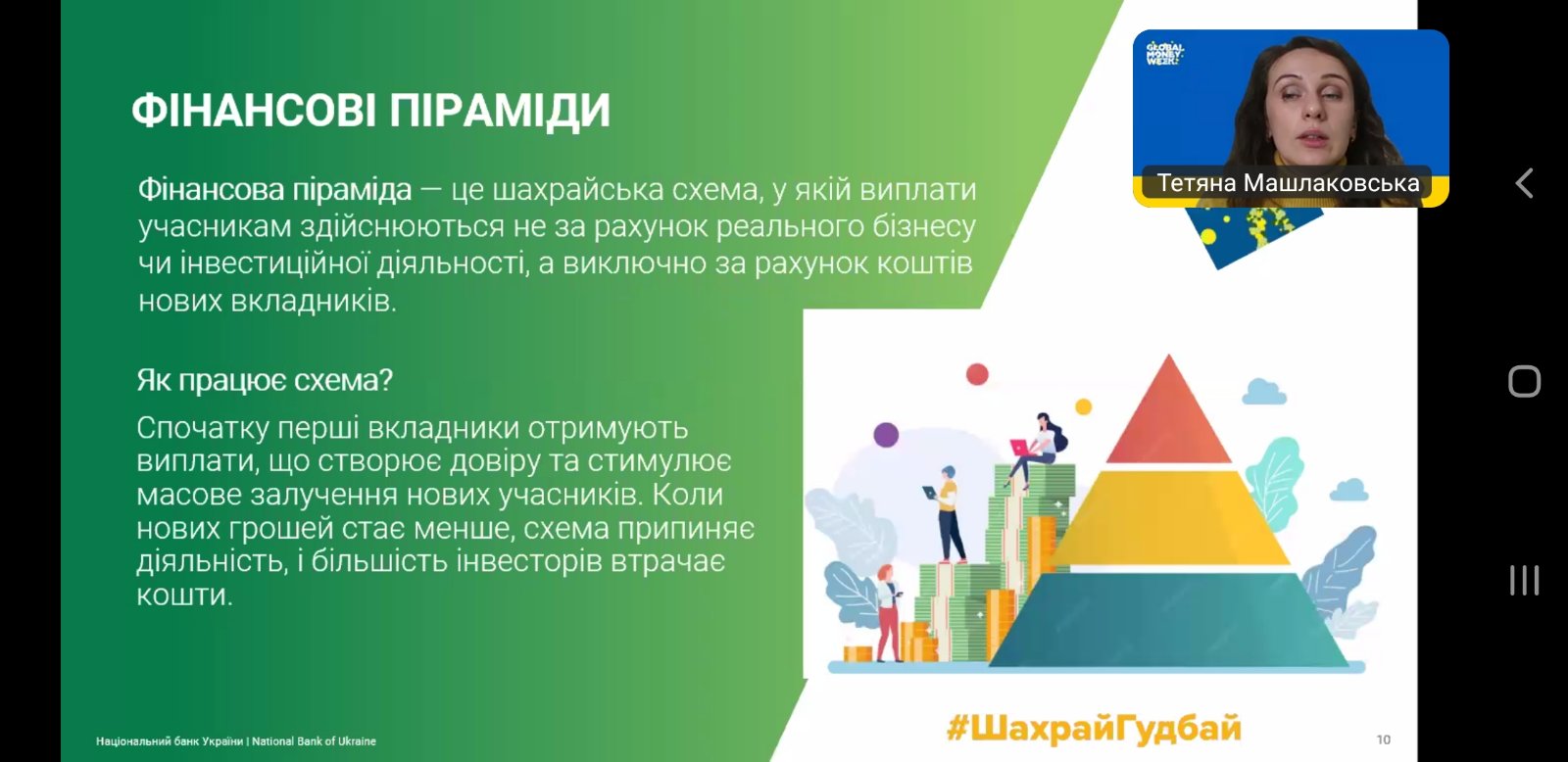 ФІНАНСОВІ ПІРАМІДИ

Фінансова піраміда — це шахрайська схема, у якій виплати учасникам здійснюються не за рахунок реального бізнесу чи інвестиційної діяльності, а виключно за рахунок коштів нових вкладників.

Як працює схема?

Спочатку перші вкладники отримують виплати, що створює довіру та стимулює масове залучення нових учасників. Коли нових грошей стає менше, схема припиняє діяльність, і більшість інвесторів втрачає кошти.

GLOBAL MONEY WEEK

Тетяна Машлаковська

#ШахрайГудбай

Національний банк України | National Bank of Ukraine

10